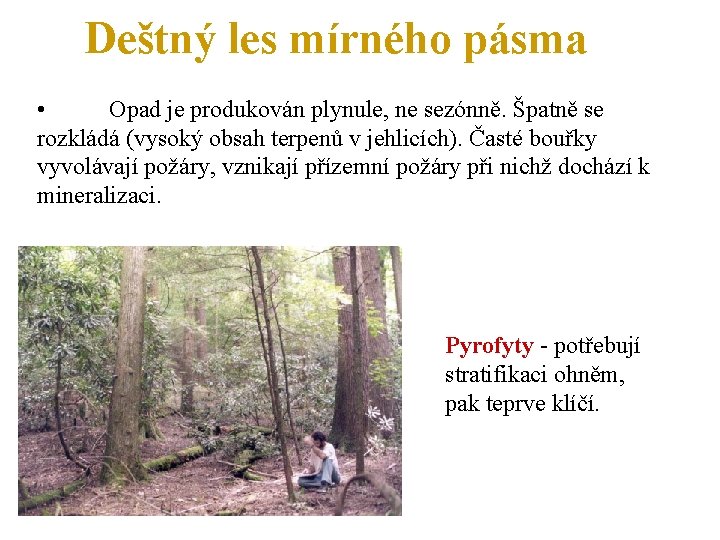 Deštný les mírného pásma

• Opad je produkován plynule, ne sezónně. Špatně se rozkládá (vysoký obsah terpenů v jehlicích). Časté bouřky vyvolávají požáry, vznikají přízemní požáry při nichž dochází k mineralizaci.

Pyrofyty - potřebují stratifikaci ohněm, pak teprve klíčí.